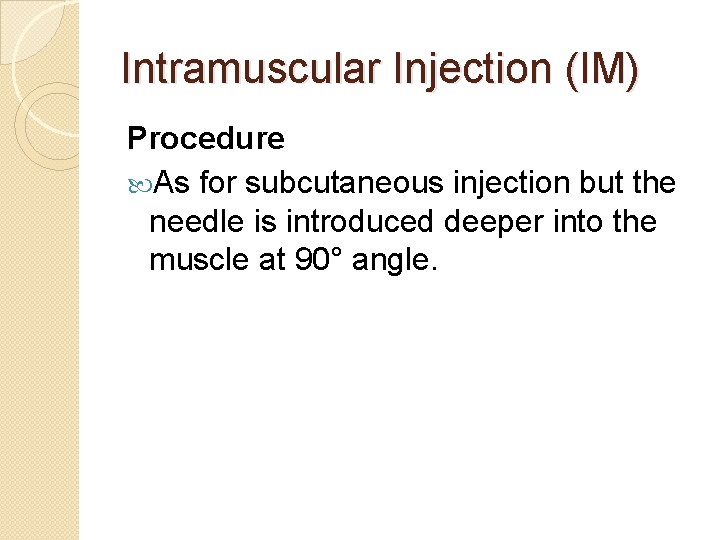 Intramuscular Injection (IM)

Procedure

As for subcutaneous injection but the needle is introduced deeper into the muscle at 90° angle.